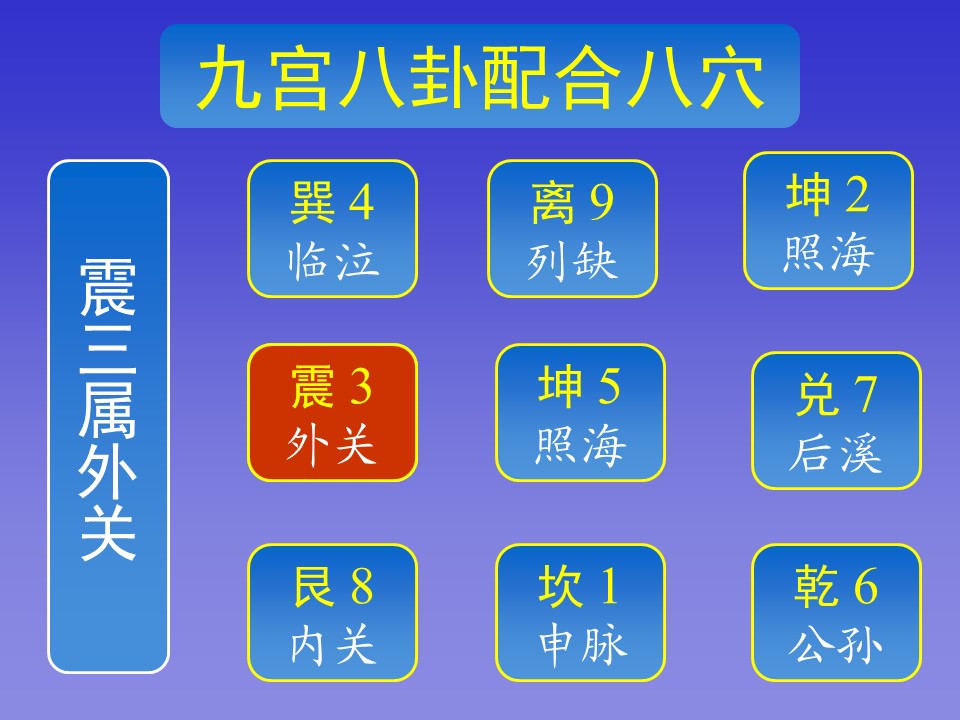 九宫八卦配合八穴

震三属外关

巽 4
临泣

离 9
列缺

坤 2
照海

震 3
外关

坤 5
照海

兑 7
后溪

艮 8
内关

坎 1
申脉

乾 6
公孙